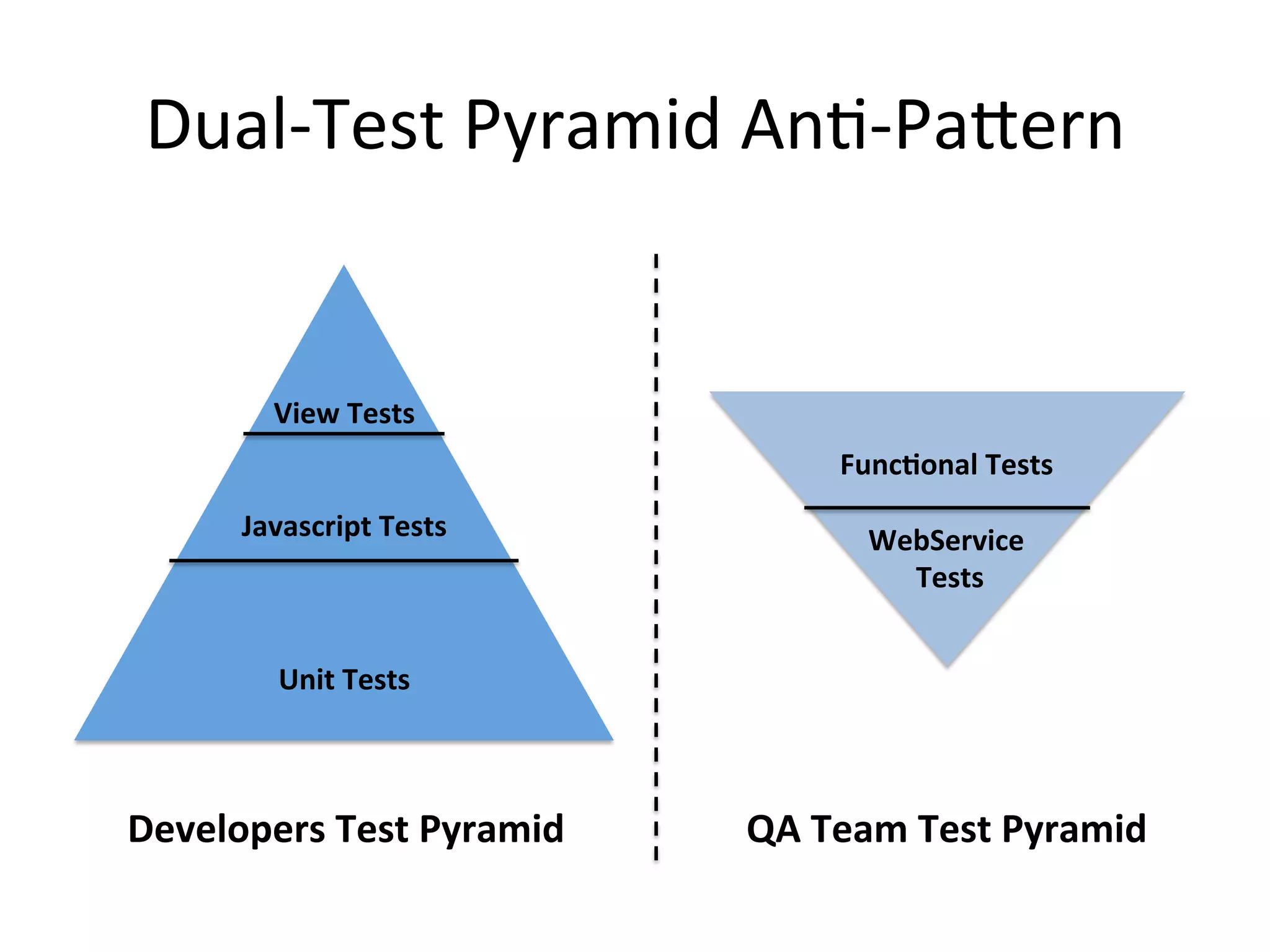 Dual-Test Pyramid Anti-Pattern

View Tests

Javascript Tests

Unit Tests

Developers Test Pyramid

Functional Tests

WebService Tests

QA Team Test Pyramid